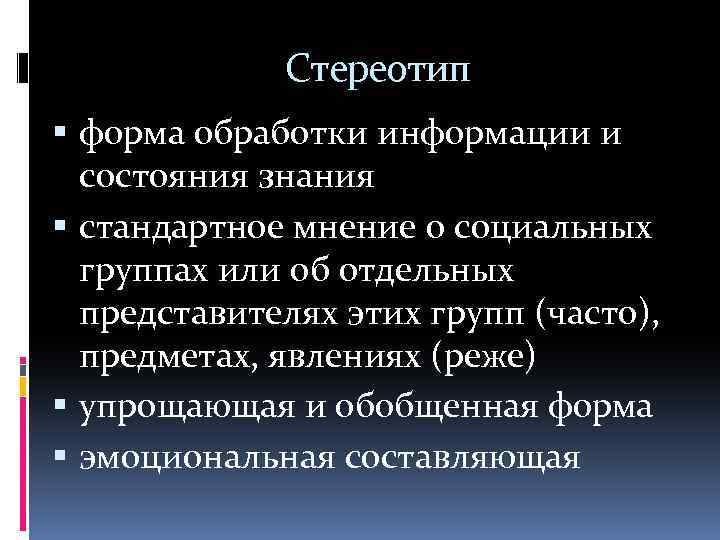 Стереотип

▪ форма обработки информации и состояния знания
▪ стандартное мнение о социальных группах или об отдельных представителях этих групп (часто), предметах, явлениях (реже)
▪ упрощающая и обобщенная форма
▪ эмоциональная составляющая